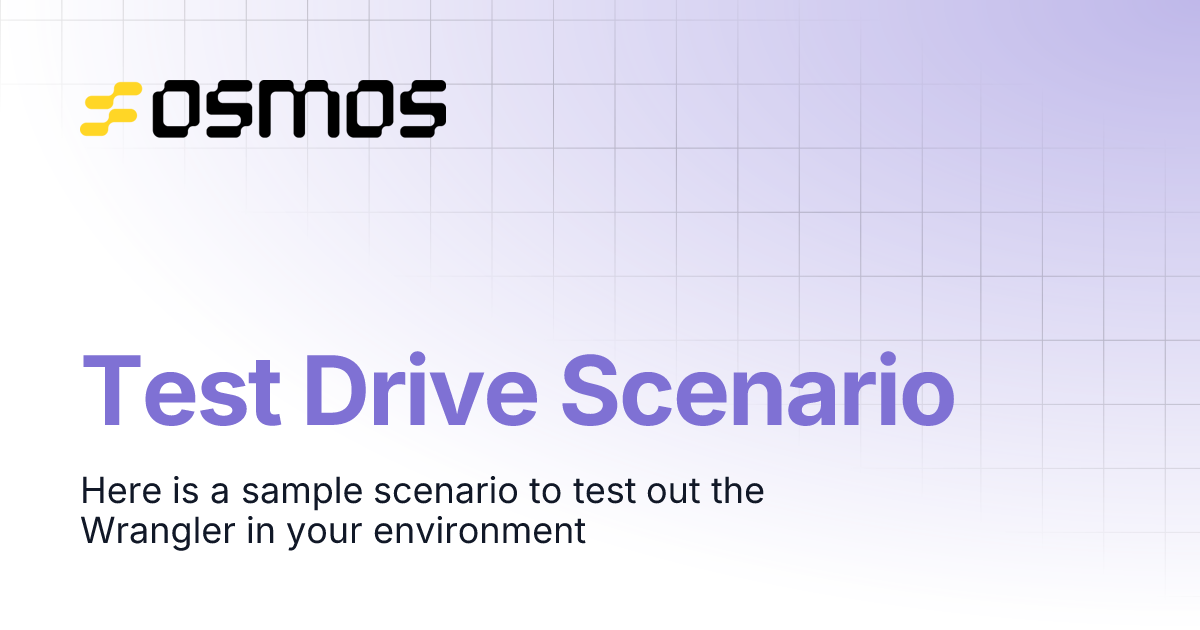 osmos

Test Drive Scenario

Here is a sample scenario to test out the Wrangler in your environment